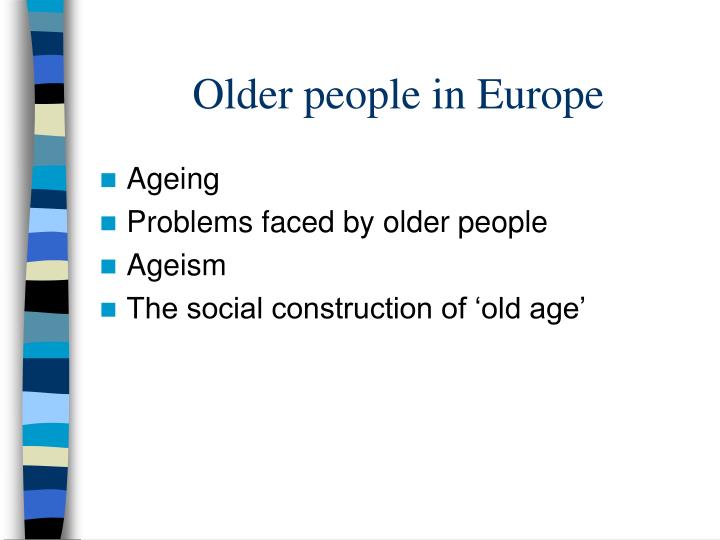 Older people in Europe

- Ageing
- Problems faced by older people
- Ageism
- The social construction of ‘old age’